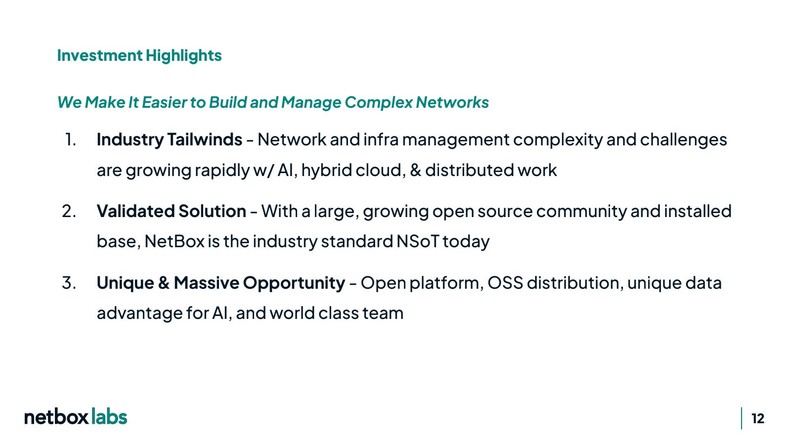 Investment Highlights

We Make It Easier to Build and Manage Complex Networks

1. Industry Tailwinds - Network and infra management complexity and challenges are growing rapidly w/ AI, hybrid cloud, & distributed work

2. Validated Solution - With a large, growing open source community and installed base, NetBox is the industry standard NSoT today

3. Unique & Massive Opportunity - Open platform, OSS distribution, unique data advantage for AI, and world class team

netbox labs

12